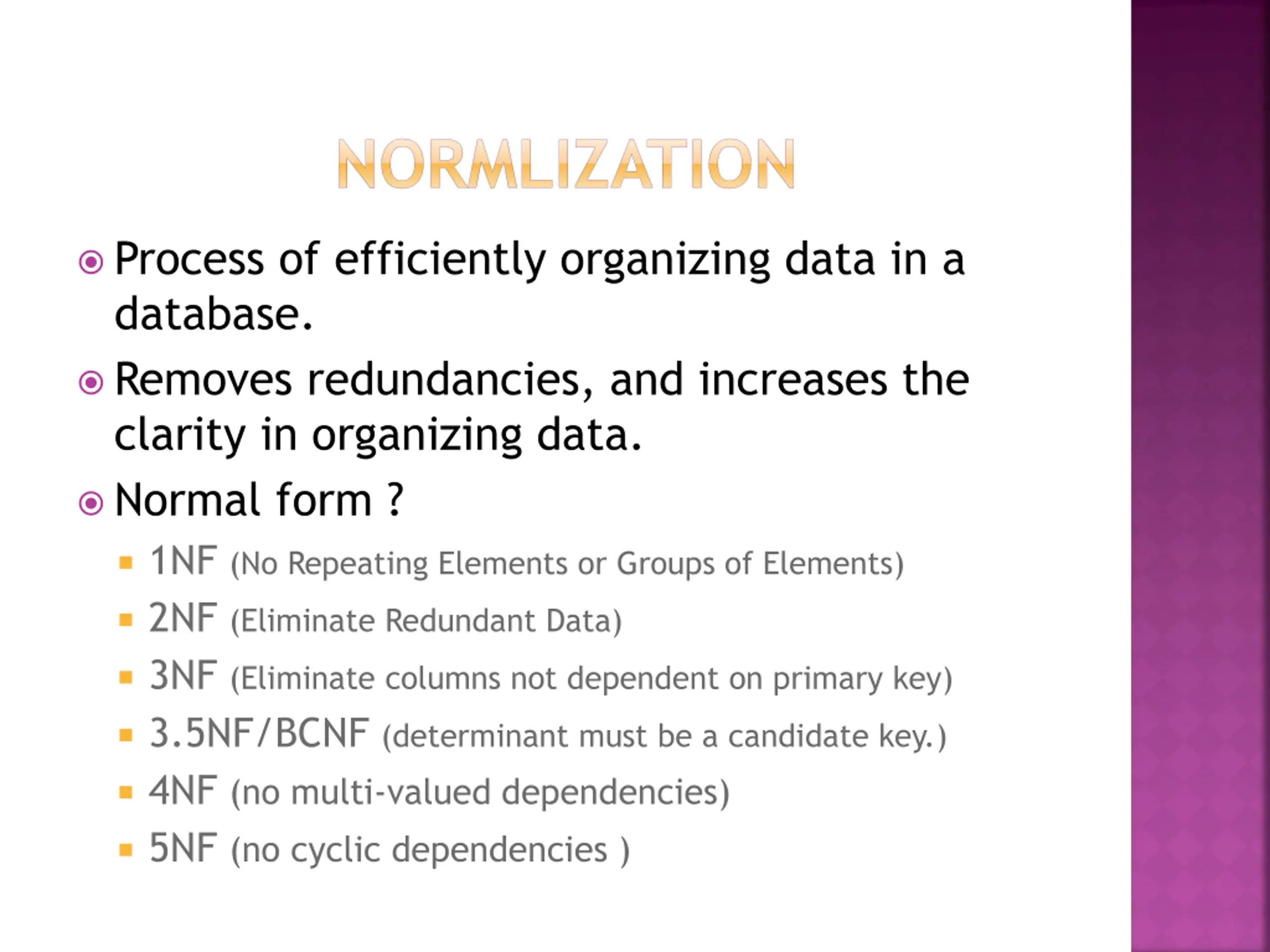 NORMLIZATION

Process of efficiently organizing data in a database.

Removes redundancies, and increases the clarity in organizing data.

Normal form ?

1NF (No Repeating Elements or Groups of Elements)
2NF (Eliminate Redundant Data)
3NF (Eliminate columns not dependent on primary key)
3.5NF/BCNF (determinant must be a candidate key.)
4NF (no multi-valued dependencies)
5NF (no cyclic dependencies )